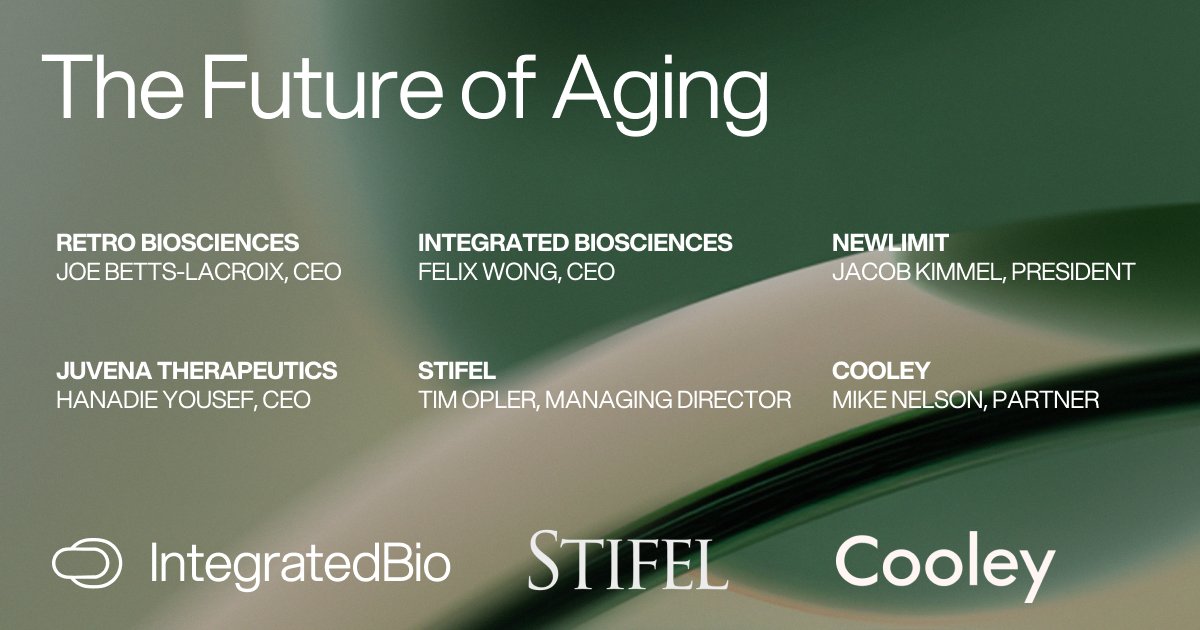 The Future of Aging

RETRO BIOSCIENCES
JOE BETTS-LACROIX, CEO

INTEGRATED BIOSCIENCES
FELIX WONG, CEO

NEWLIMIT
JACOB KIMMEL, PRESIDENT

JUVENA THERAPEUTICS
HANADIE YOUSEF, CEO

STIFEL
TIM OPLER, MANAGING DIRECTOR

COOLEY
MIKE NELSON, PARTNER

IntegratedBio

STIFEL

Cooley